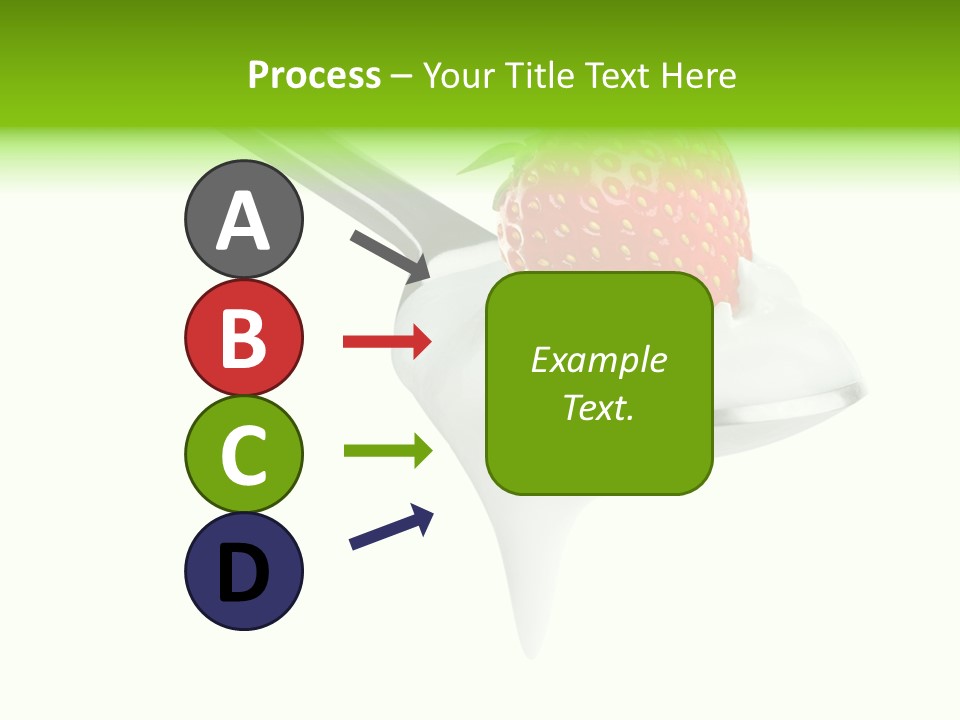 Process – Your Title Text Here

A

B

C

D

Example Text.